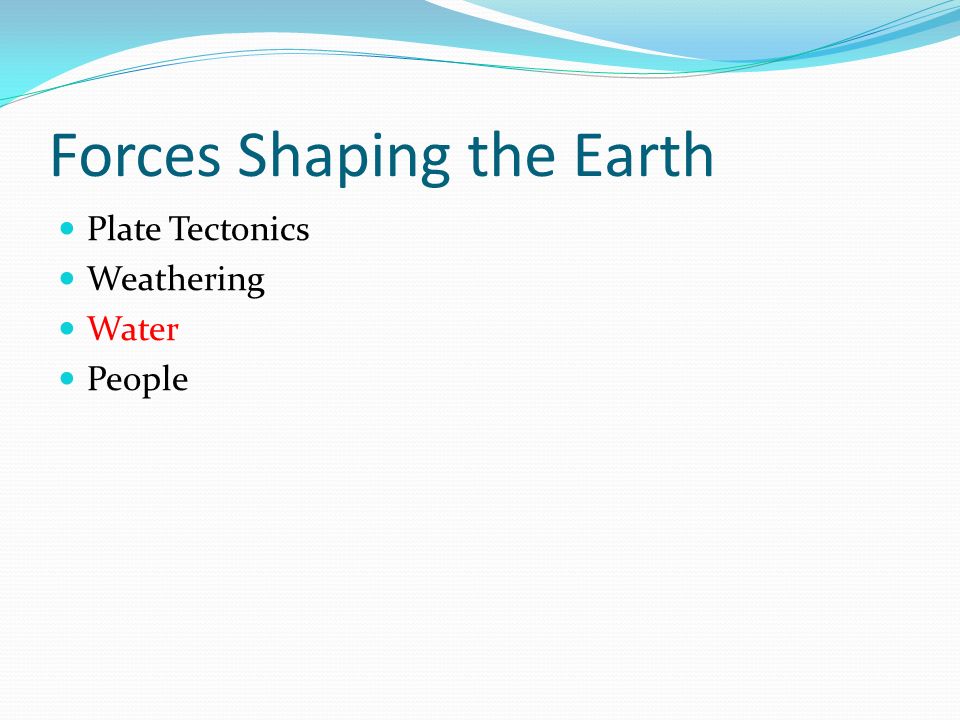 Forces Shaping the Earth

- Plate Tectonics
- Weathering
- Water
- People